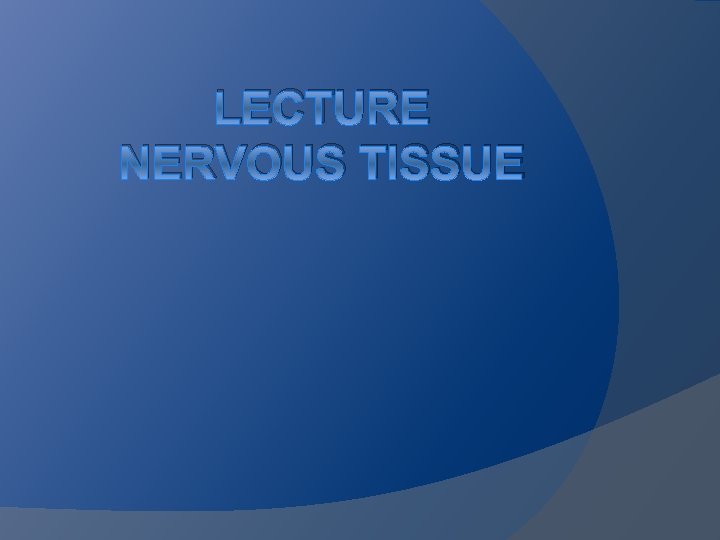 LECTURE
NERVOUS TISSUE